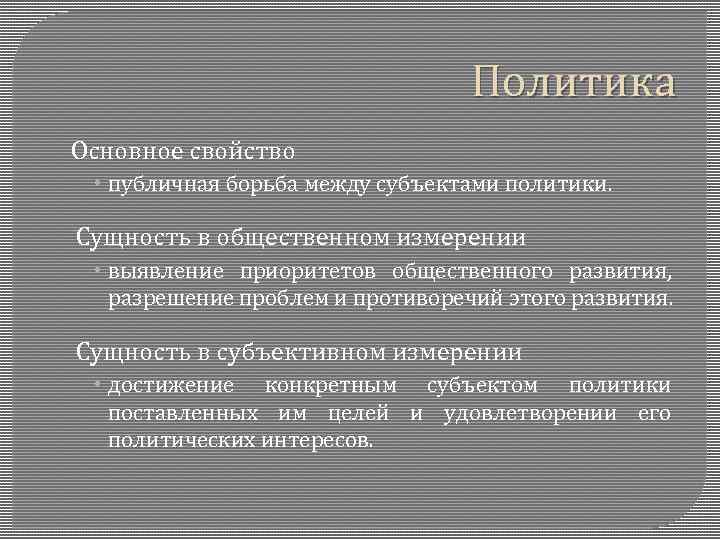 Политика

Основное свойство

• публичная борьба между субъектами политики.

Сущность в общественном измерении

• выявление приоритетов общественного развития, разрешение проблем и противоречий этого развития.

Сущность в субъективном измерении

• достижение конкретным субъектом политики поставленных им целей и удовлетворении его политических интересов.